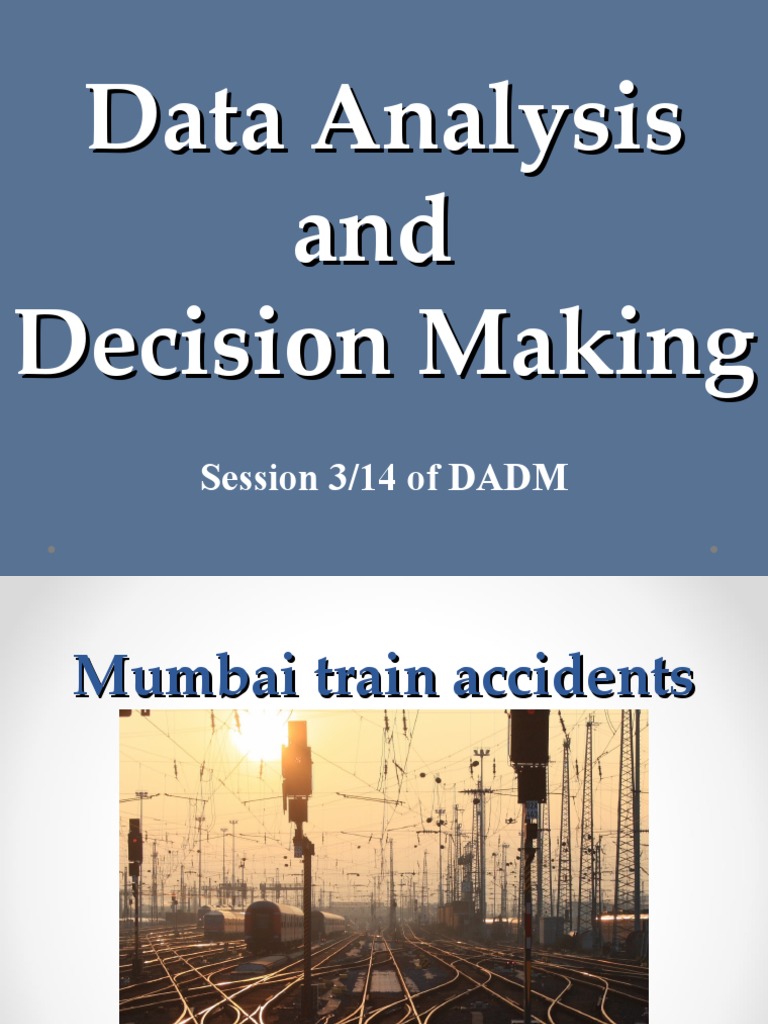 Data Analysis and Decision Making

Session 3/14 of DADM

Mumbai train accidents